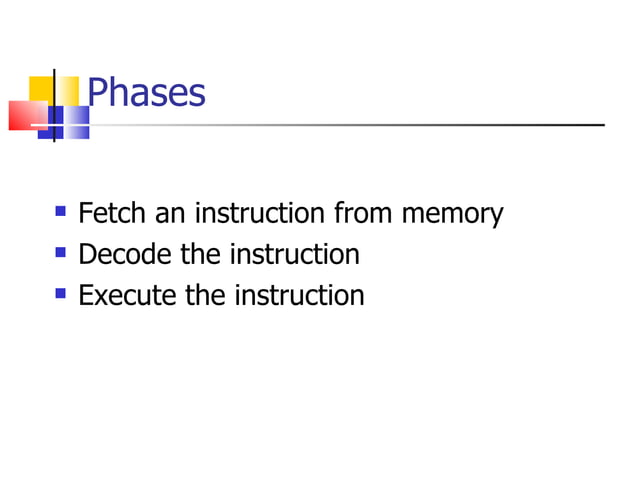 Phases

- Fetch an instruction from memory
- Decode the instruction
- Execute the instruction